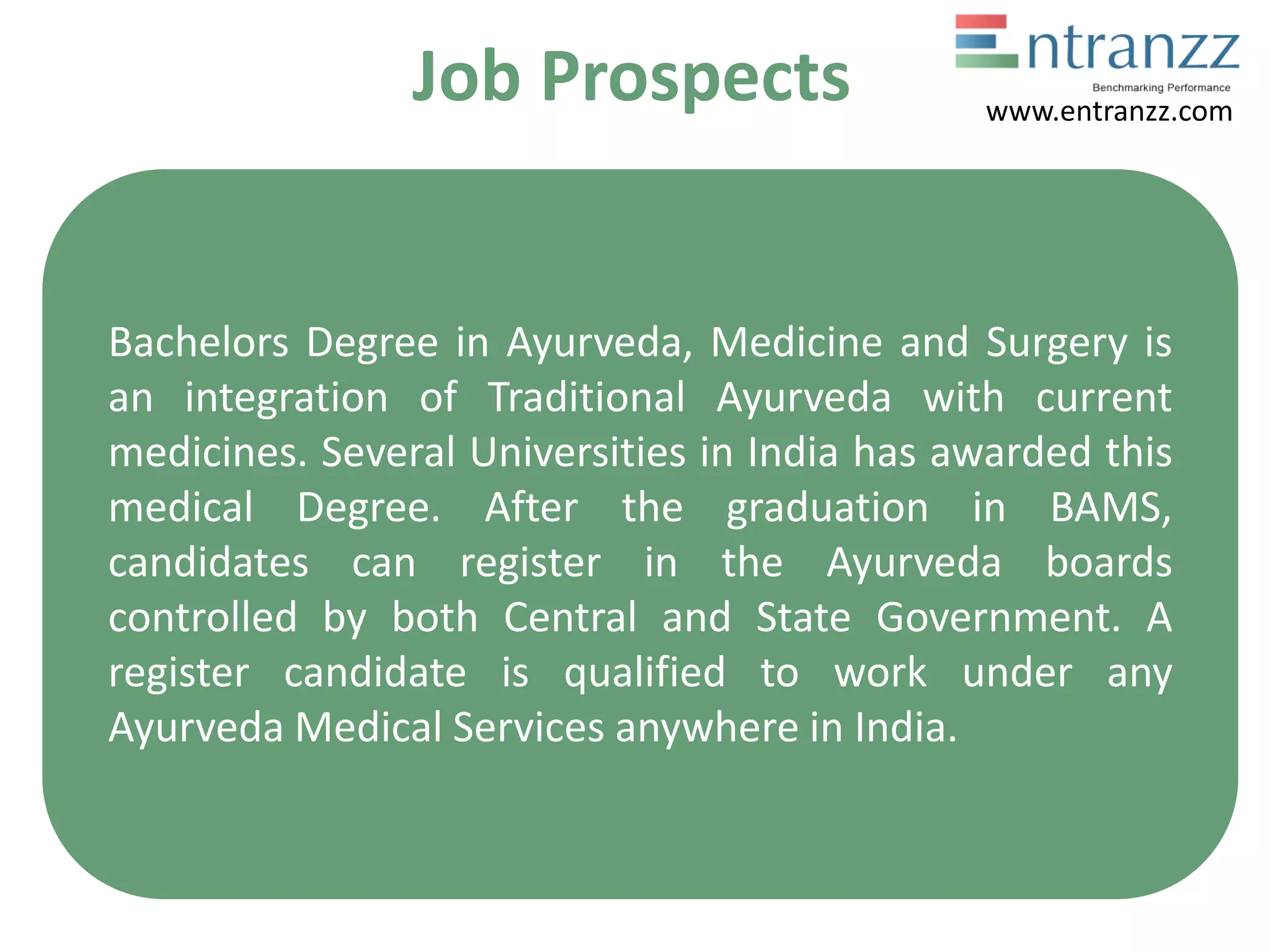 Job Prospects

Entranzz
Benchmarking Performance
www.entranzz.com

Bachelors Degree in Ayurveda, Medicine and Surgery is an integration of Traditional Ayurveda with current medicines. Several Universities in India has awarded this medical Degree. After the graduation in BAMS, candidates can register in the Ayurveda boards controlled by both Central and State Government. A register candidate is qualified to work under any Ayurveda Medical Services anywhere in India.